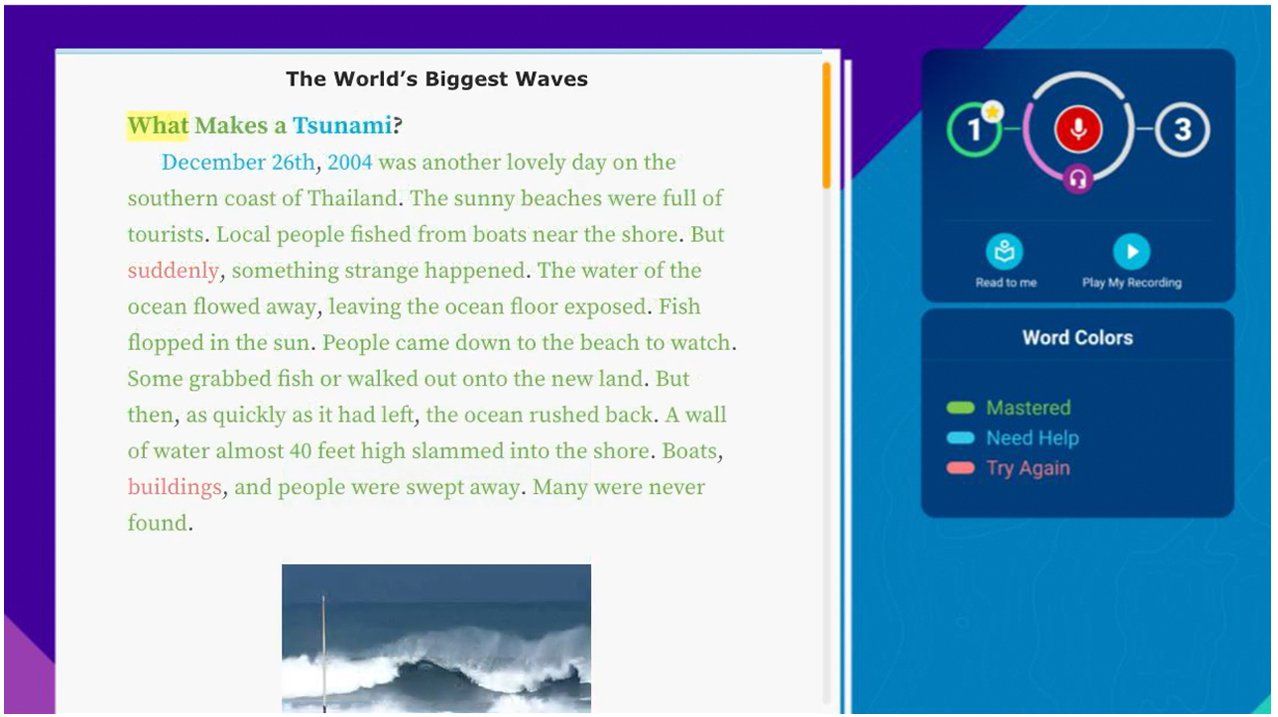 The World's Biggest Waves

What Makes a Tsunami?

December 26th, 2004 was another lovely day on the southern coast of Thailand. The sunny beaches were full of tourists. Local people fished from boats near the shore. But suddenly, something strange happened. The water of the ocean flowed away, leaving the ocean floor exposed. Fish flopped in the sun. People came down to the beach to watch. Some grabbed fish or walked out onto the new land. But then, as quickly as it had left, the ocean rushed back. A wall of water almost 40 feet high slammed into the shore. Boats, buildings, and people were swept away. Many were never found.

1

3

Read to me

Play My Recording

Word Colors

Mastered

Need Help

Try Again